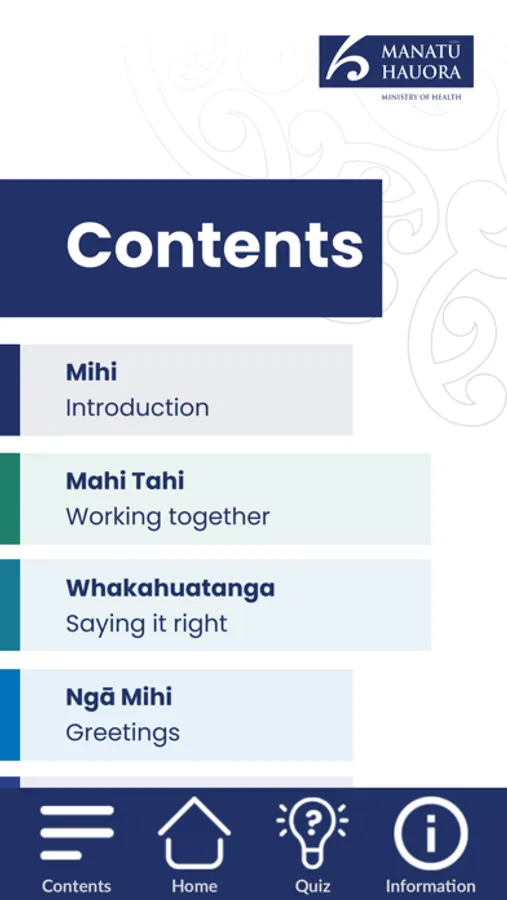 MANATŪ HAUORA
MINISTRY OF HEALTH

Contents

Mihi
Introduction

Mahi Tahi
Working together

Whakahuatanga
Saying it right

Ngā Mihi
Greetings

Contents
Home
Quiz
Information